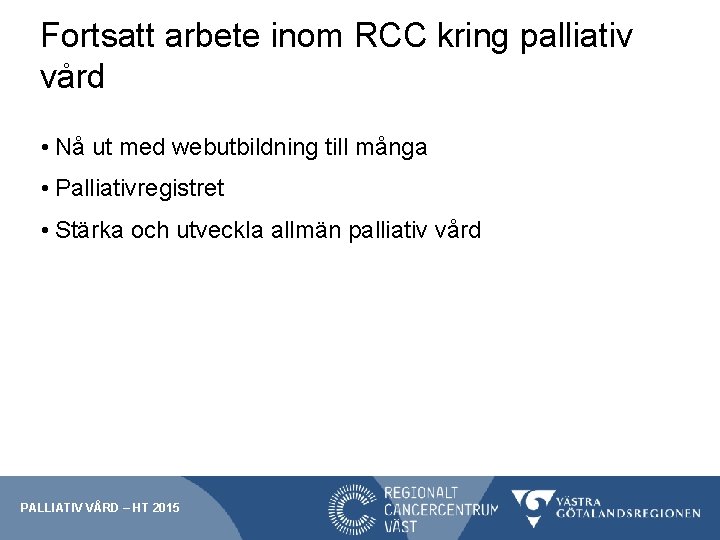 Fortsatt arbete inom RCC kring palliativ vård

• Nå ut med webutbildning till många

• Palliativregistret

• Stärka och utveckla allmän palliativ vård

PALLIATIV VÅRD – HT 2015

REGIONALT CANCERCENTRUM VÄST

VÄSTRA GÖTALANDSREGIONEN